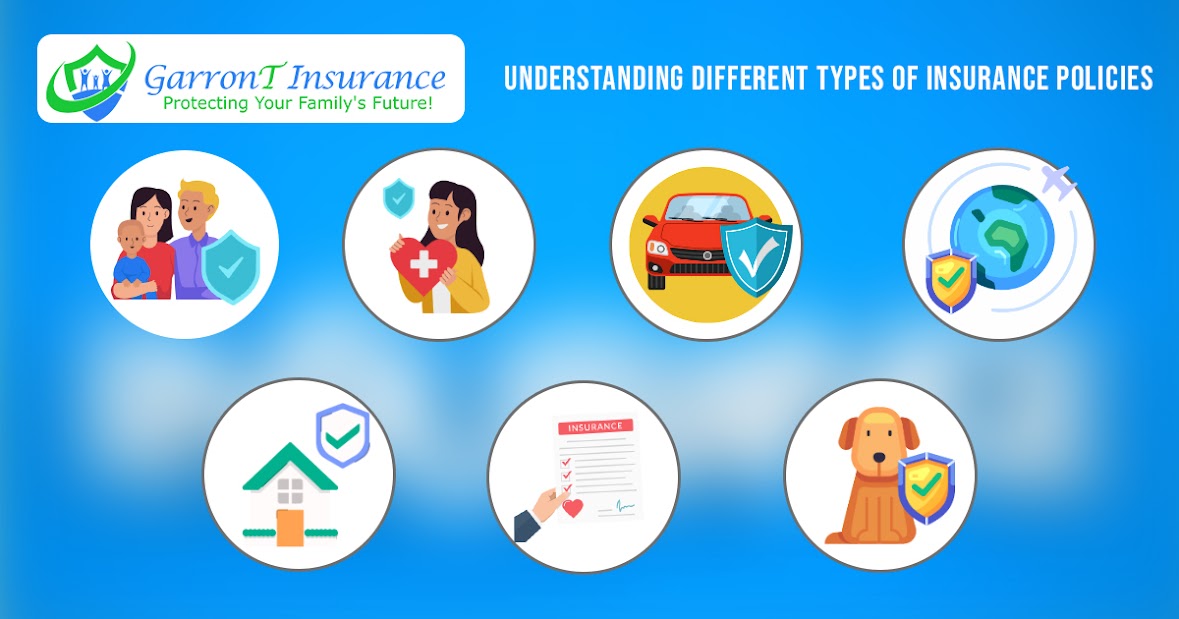 GarronT Insurance
Protecting Your Family's Future!

UNDERSTANDING DIFFERENT TYPES OF INSURANCE POLICIES

INSURANCE